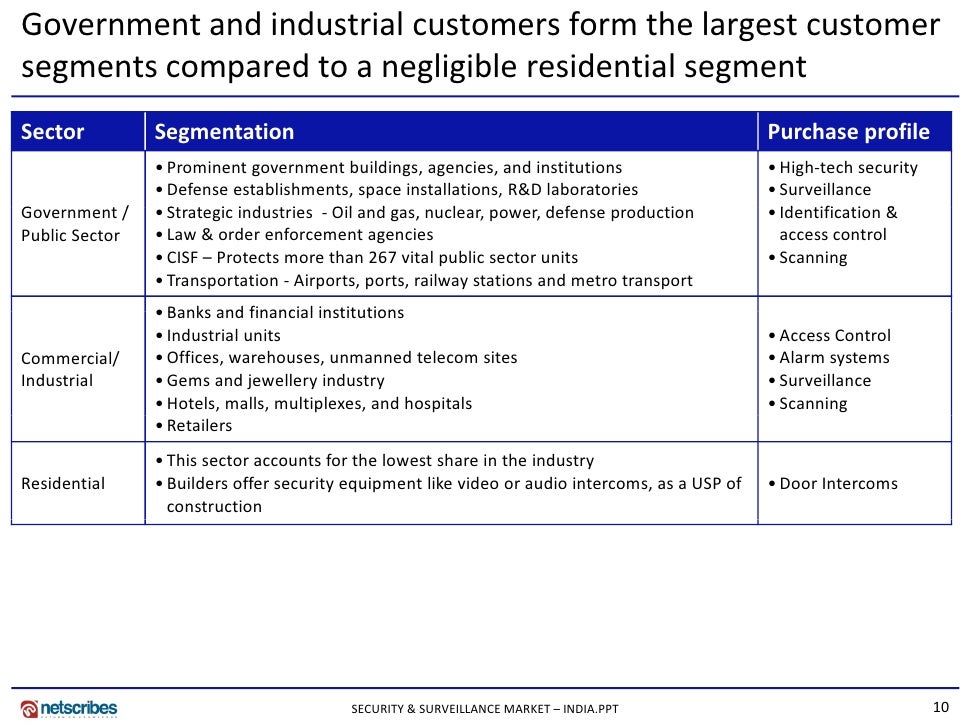 Government and industrial customers form the largest customer segments compared to a negligible residential segment

| Sector | Segmentation | Purchase profile |
|---|---|---|
| Government / Public Sector | • Prominent government buildings, agencies, and institutions • Defense establishments, space installations, R&D laboratories • Strategic industries - Oil and gas, nuclear, power, defense production • Law & order enforcement agencies • CISF – Protects more than 267 vital public sector units • Transportation - Airports, ports, railway stations and metro transport | • High-tech security • Surveillance • Identification & access control • Scanning |
| Commercial/ Industrial | • Banks and financial institutions • Industrial units • Offices, warehouses, unmanned telecom sites • Gems and jewellery industry • Hotels, malls, multiplexes, and hospitals • Retailers | • Access Control • Alarm systems • Surveillance • Scanning |
| Residential | • This sector accounts for the lowest share in the industry • Builders offer security equipment like video or audio intercoms, as a USP of construction | • Door Intercoms |

netscribes

SECURITY & SURVEILLANCE MARKET – INDIA.PPT

10